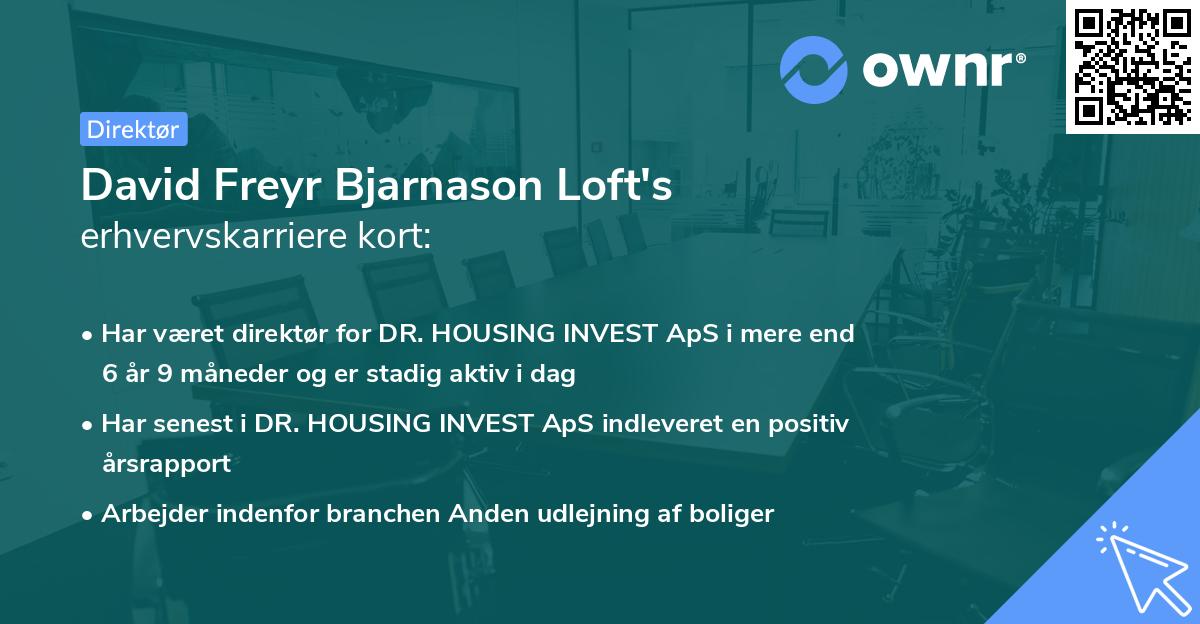 ownr®

Direktør

David Freyr Bjarnason Loft's
erhvervskarriere kort:

• Har været direktør for DR. HOUSING INVEST ApS i mere end 6 år 9 måneder og er stadig aktiv i dag

• Har senest i DR. HOUSING INVEST ApS indleveret en positiv årsrapport

• Arbejder indenfor branchen Anden udlejning af boliger